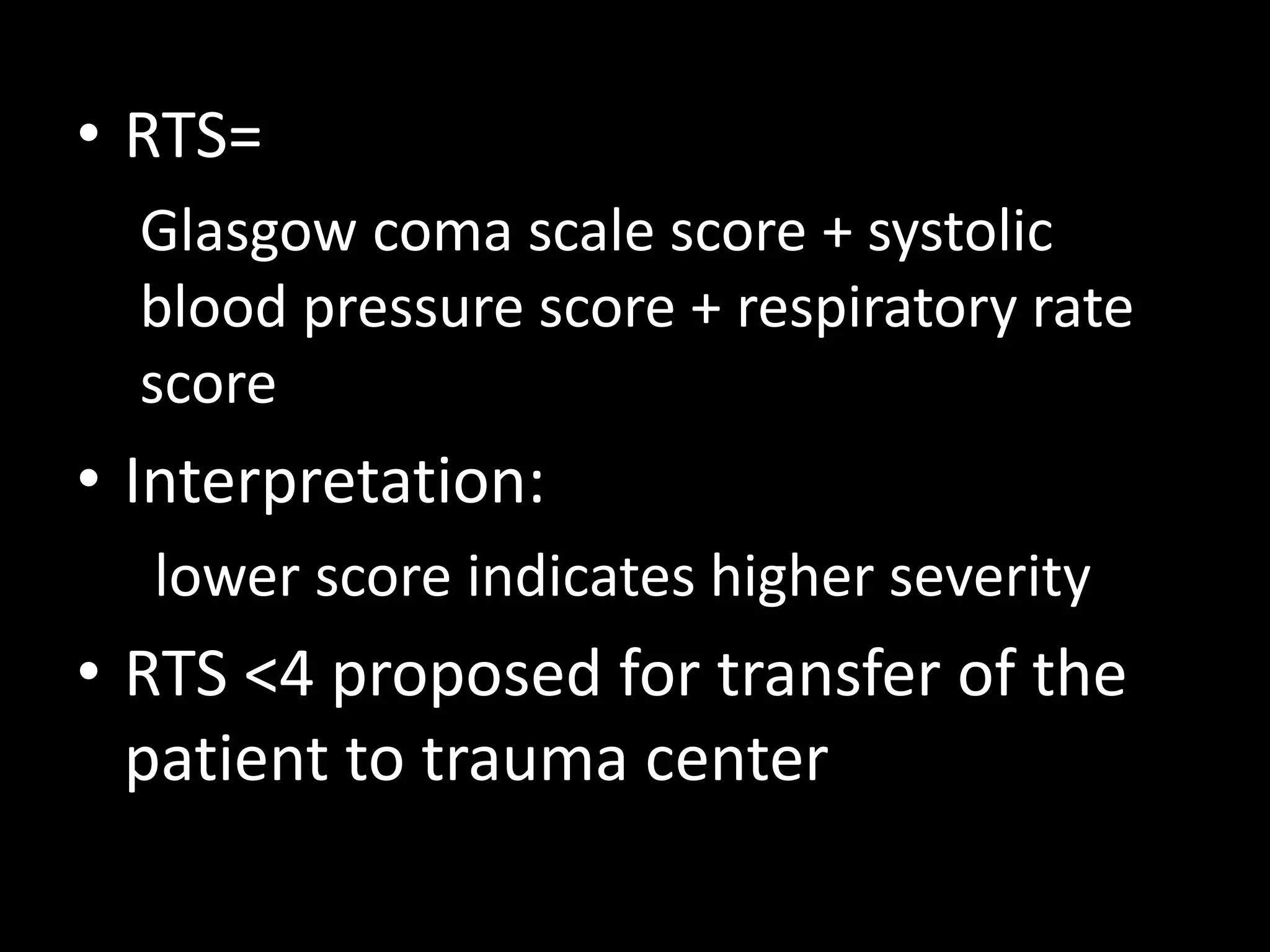 • RTS=

Glasgow coma scale score + systolic blood pressure score + respiratory rate score

• Interpretation:

lower score indicates higher severity

• RTS <4 proposed for transfer of the patient to trauma center